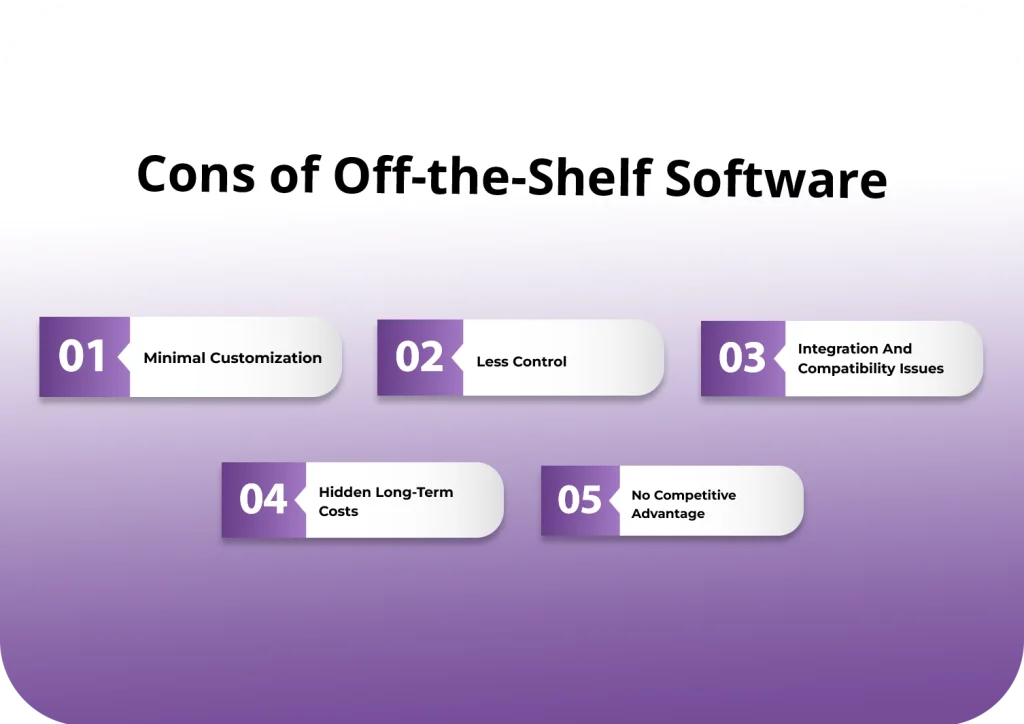 Cons of Off-the-Shelf Software

01 Minimal Customization

02 Less Control

03 Integration And Compatibility Issues

04 Hidden Long-Term Costs

05 No Competitive Advantage